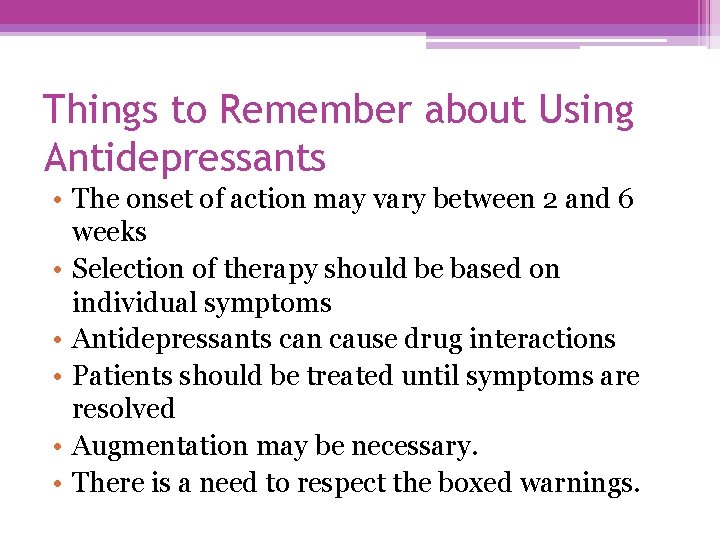 Things to Remember about Using Antidepressants

• The onset of action may vary between 2 and 6 weeks
• Selection of therapy should be based on individual symptoms
• Antidepressants can cause drug interactions
• Patients should be treated until symptoms are resolved
• Augmentation may be necessary.
• There is a need to respect the boxed warnings.